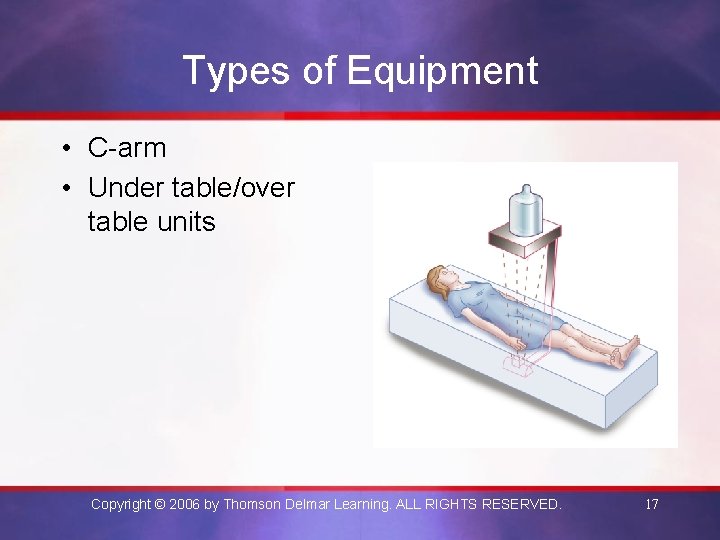 Types of Equipment

• C-arm
• Under table/over table units

Copyright © 2006 by Thomson Delmar Learning. ALL RIGHTS RESERVED. 17